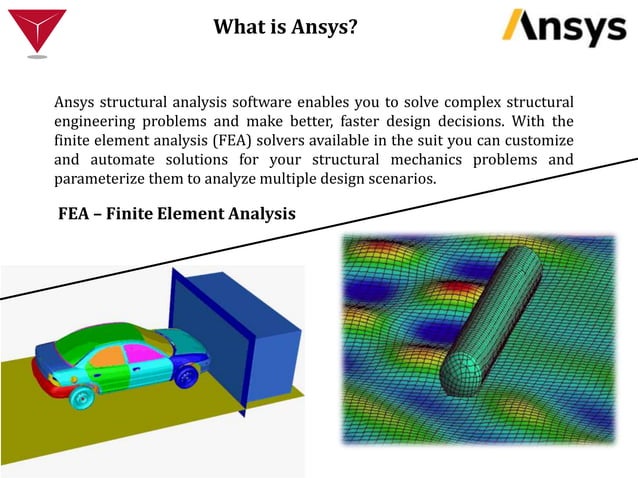 What is Ansys?

Ansys

Ansys structural analysis software enables you to solve complex structural engineering problems and make better, faster design decisions. With the finite element analysis (FEA) solvers available in the suit you can customize and automate solutions for your structural mechanics problems and parameterize them to analyze multiple design scenarios.

FEA – Finite Element Analysis